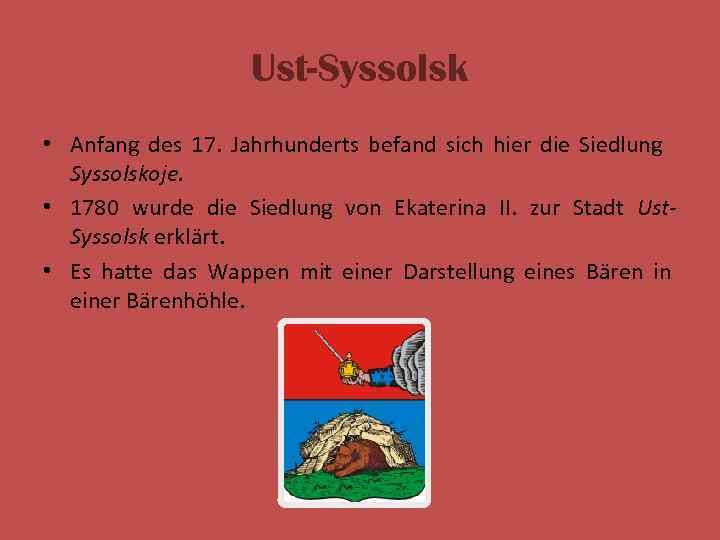 Ust-Syssolsk

• Anfang des 17. Jahrhunderts befand sich hier die Siedlung Syssolskoje.
• 1780 wurde die Siedlung von Ekaterina II. zur Stadt Ust-Syssolsk erklärt.
• Es hatte das Wappen mit einer Darstellung eines Bären in einer Bärenhöhle.